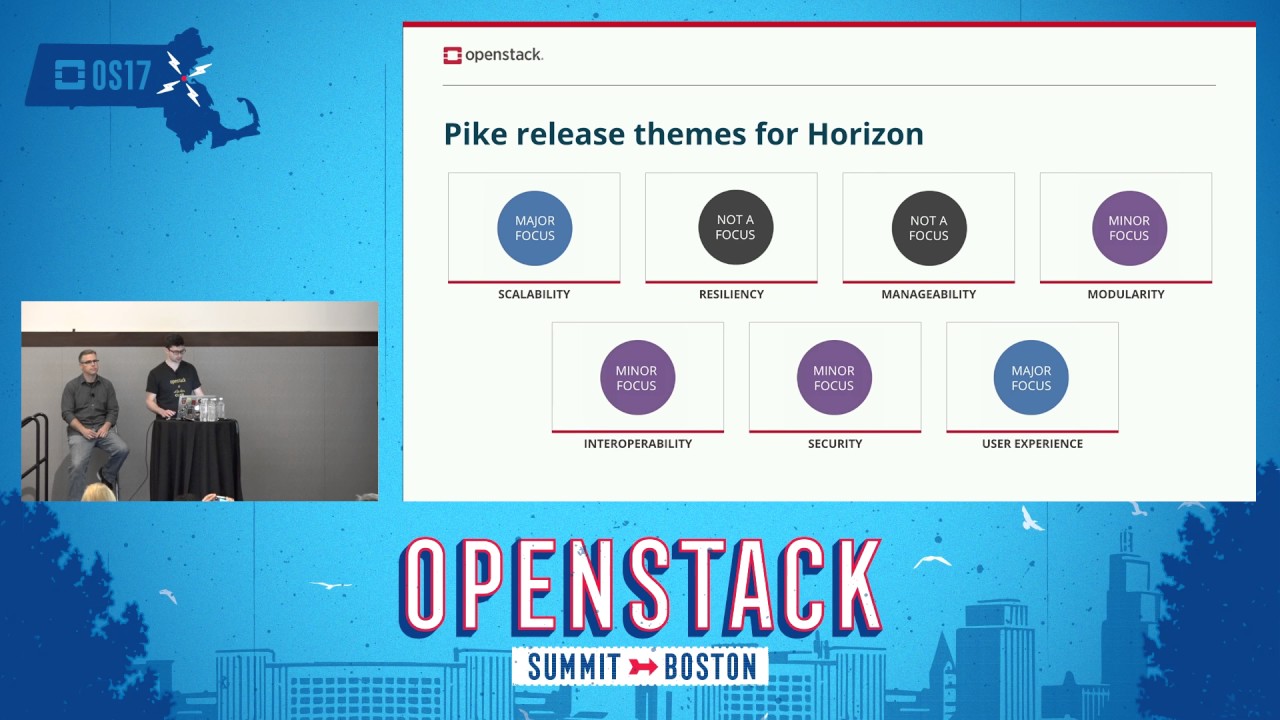 OS17

openstack.

Pike release themes for Horizon

MAJOR FOCUS
SCALABILITY

NOT A FOCUS
RESILIENCY

NOT A FOCUS
MANAGEABILITY

MINOR FOCUS
MODULARITY

MINOR FOCUS
INTEROPERABILITY

MINOR FOCUS
SECURITY

MAJOR FOCUS
USER EXPERIENCE

OPENSTACK
SUMMIT BOSTON